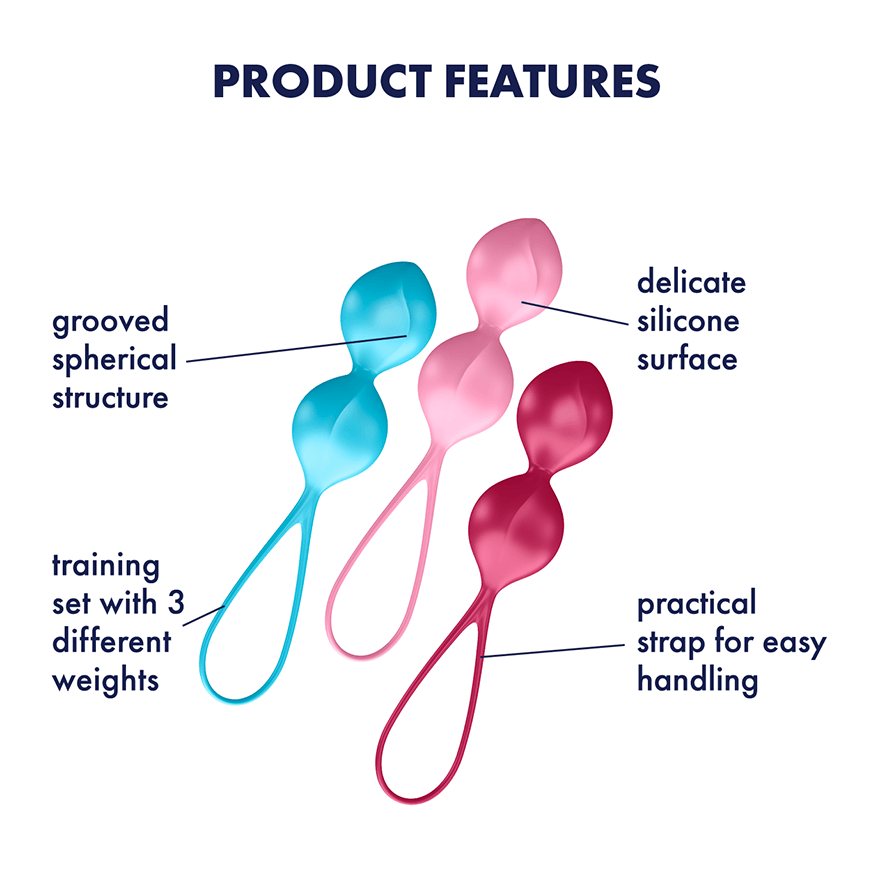 PRODUCT FEATURES

grooved spherical structure

delicate silicone surface

training set with 3 different weights

practical strap for easy handling